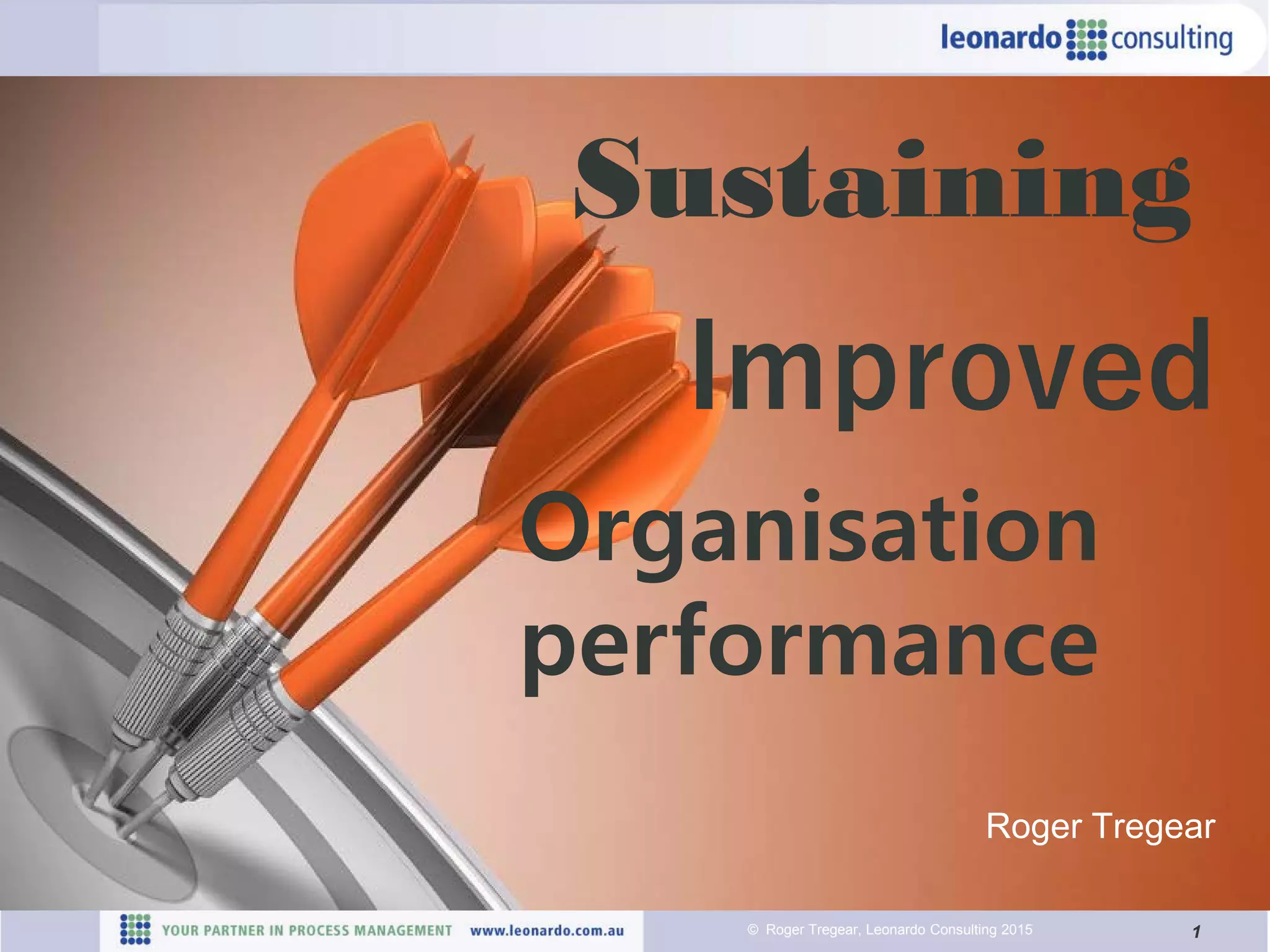 leonardo consulting

Sustaining

Improved

Organisation performance

Roger Tregear

YOUR PARTNER IN PROCESS MANAGEMENT www.leonardo.com.au

© Roger Tregear, Leonardo Consulting 2015

1